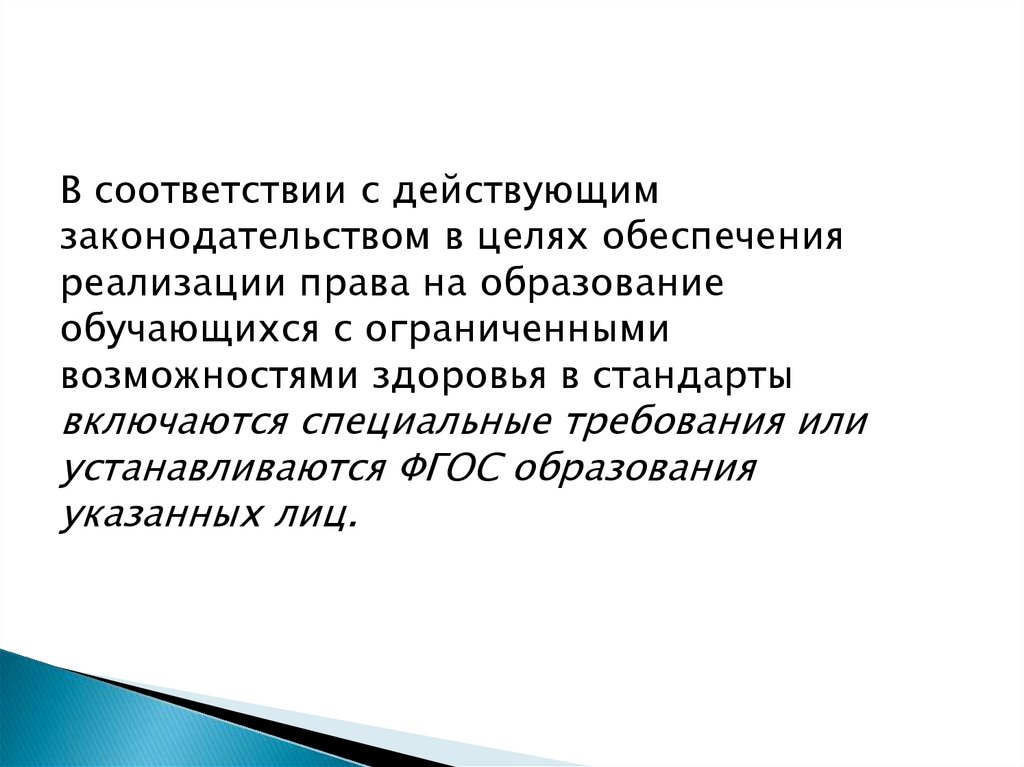 В соответствии с действующим законодательством в целях обеспечения реализации права на образование обучающихся с ограниченными возможностями здоровья в стандарты включаются специальные требования или устанавливаются ФГОС образования указанных лиц.